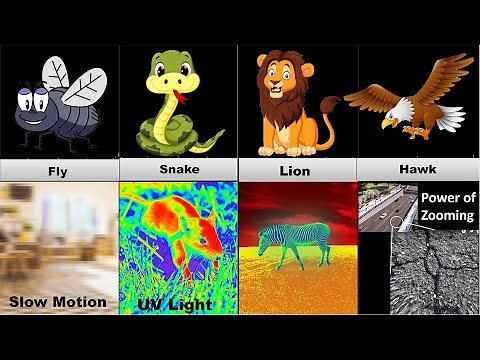 Fly

Snake

Lion

Hawk

Slow Motion

UV Light

Power of Zooming